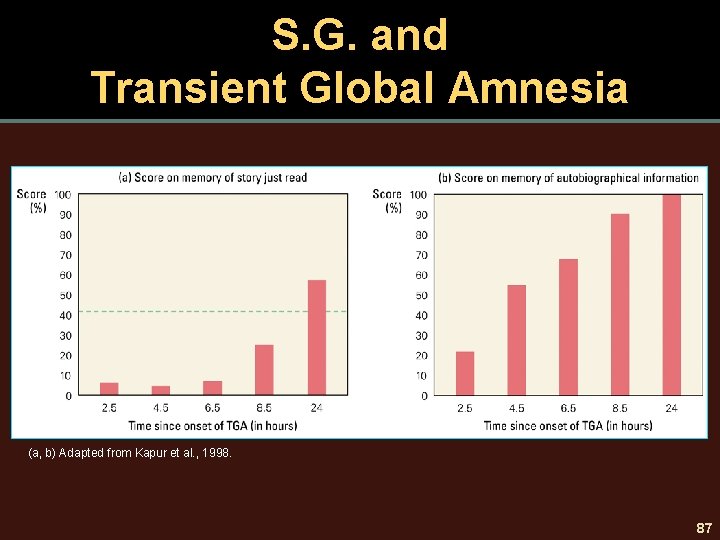 S.G. and
Transient Global Amnesia

(a) Score on memory of story just read

Score (%)

100
90
80
70
60
50
40
30
20
10
0

2.5
4.5
6.5
8.5
24

Time since onset of TGA (in hours)

(b) Score on memory of autobiographical information

Score (%)

100
90
80
70
60
50
40
30
20
10
0

2.5
4.5
6.5
8.5
24

Time since onset of TGA (in hours)

(a, b) Adapted from Kapur et al., 1998.

87